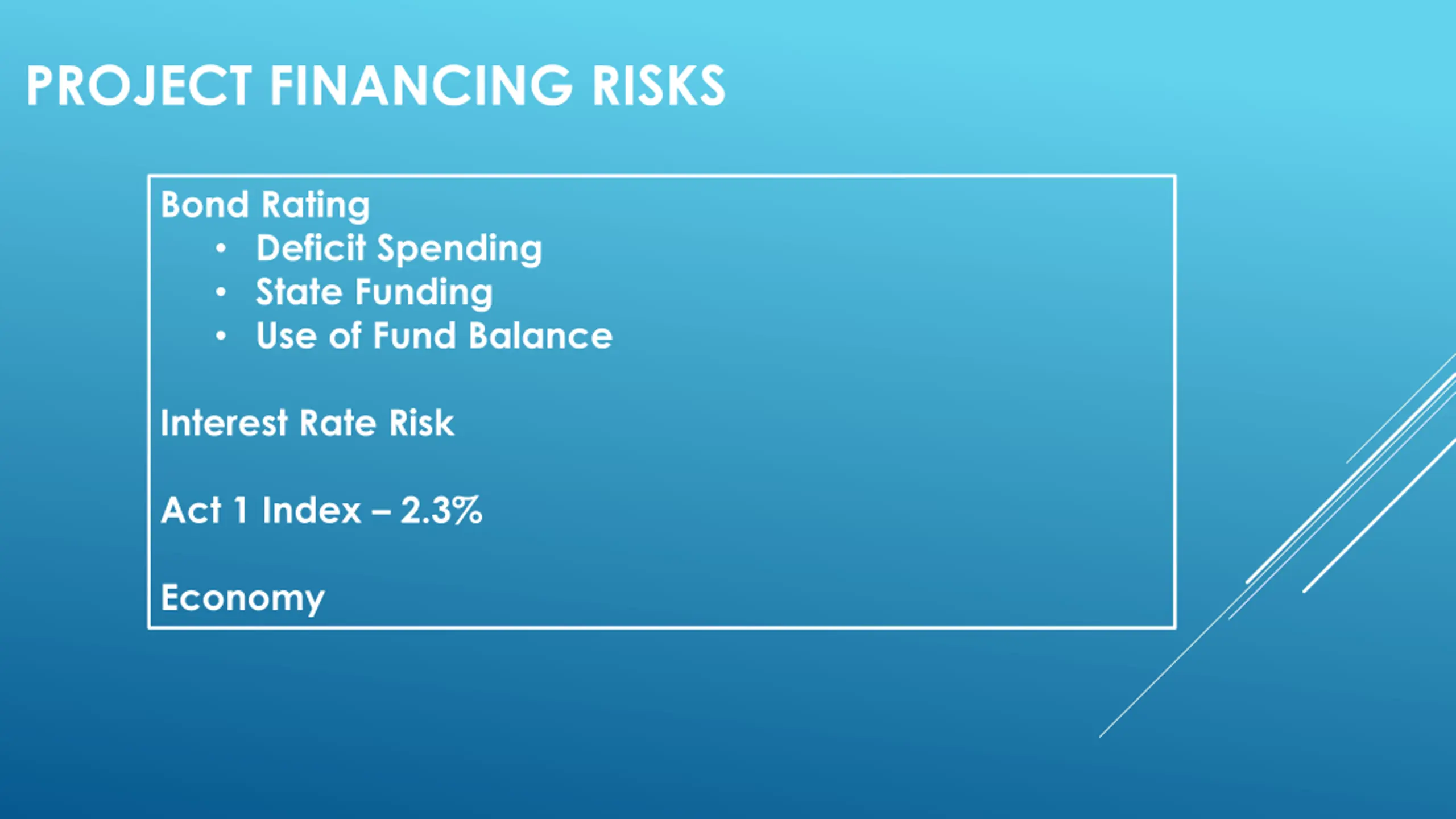 PROJECT FINANCING RISKS

Bond Rating
• Deficit Spending
• State Funding
• Use of Fund Balance

Interest Rate Risk

Act 1 Index – 2.3%

Economy